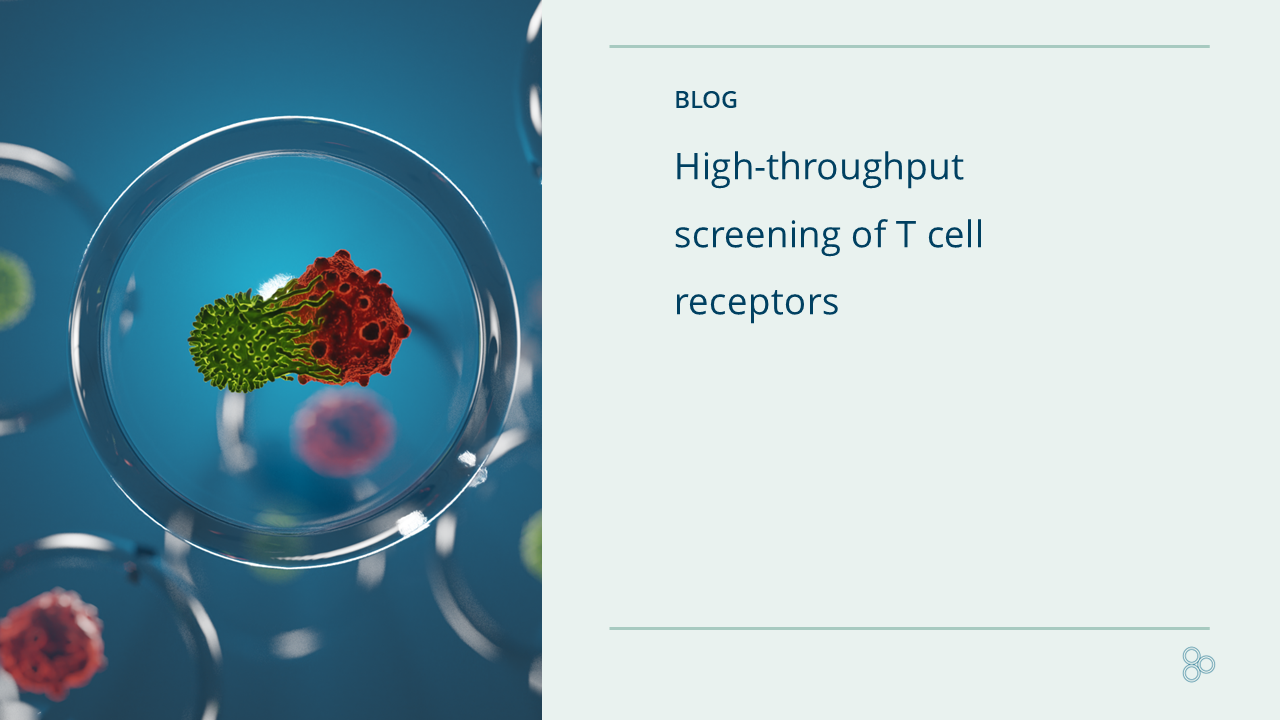 BLOG

High-throughput screening of T cell receptors